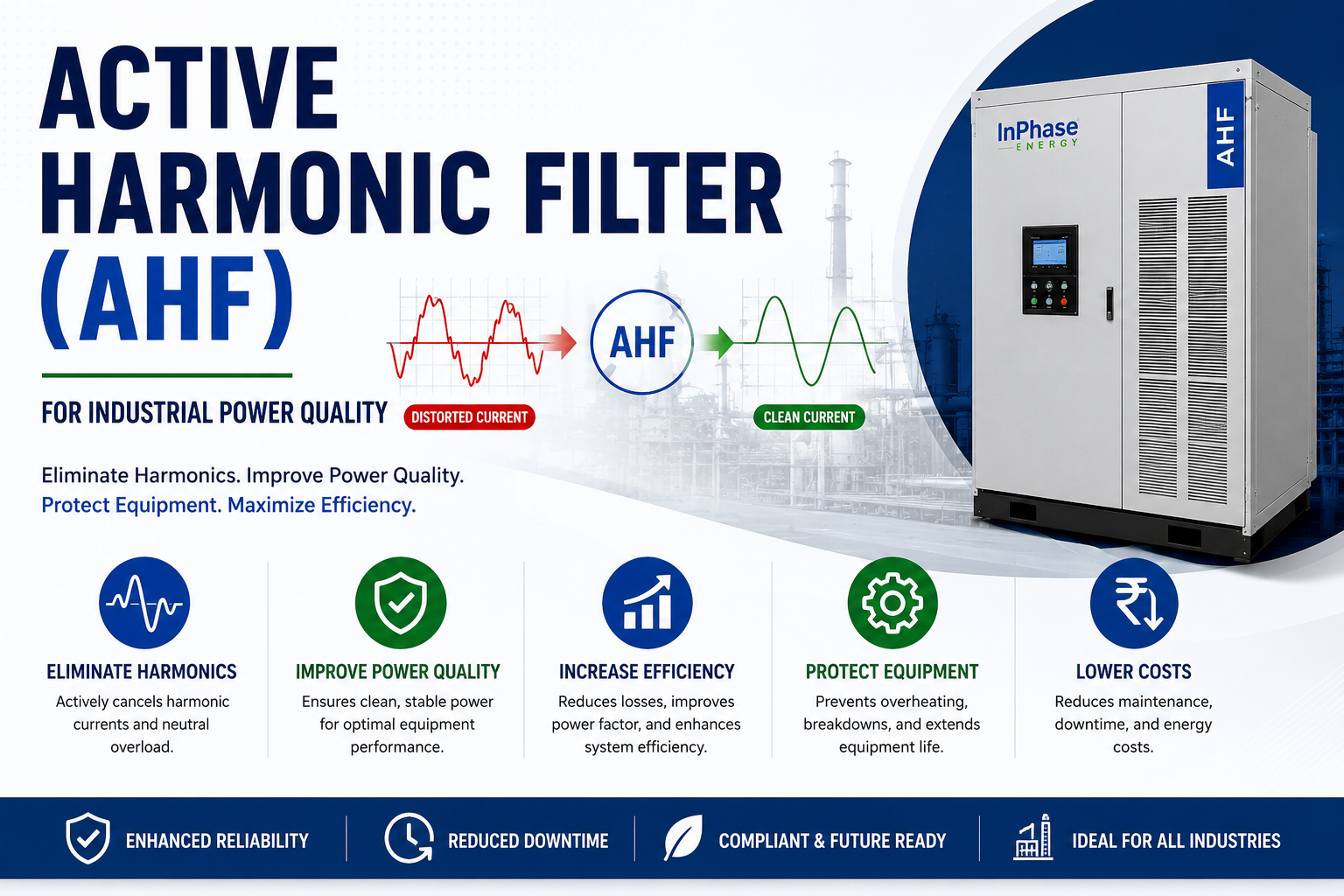 ACTIVE HARMONIC FILTER (AHF)

FOR INDUSTRIAL POWER QUALITY

DISTORTED CURRENT

AHF

CLEAN CURRENT

InPhase ENERGY

AHF

Eliminate Harmonics. Improve Power Quality.
Protect Equipment. Maximize Efficiency.

ELIMINATE HARMONICS
Actively cancels harmonic currents and neutral overload.

IMPROVE POWER QUALITY
Ensures clean, stable power for optimal equipment performance.

INCREASE EFFICIENCY
Reduces losses, improves power factor, and enhances system efficiency.

PROTECT EQUIPMENT
Prevents overheating, breakdowns, and extends equipment life.

LOWER COSTS
Reduces maintenance, downtime, and energy costs.

ENHANCED RELIABILITY

REDUCED DOWNTIME

COMPLIANT & FUTURE READY

IDEAL FOR ALL INDUSTRIES